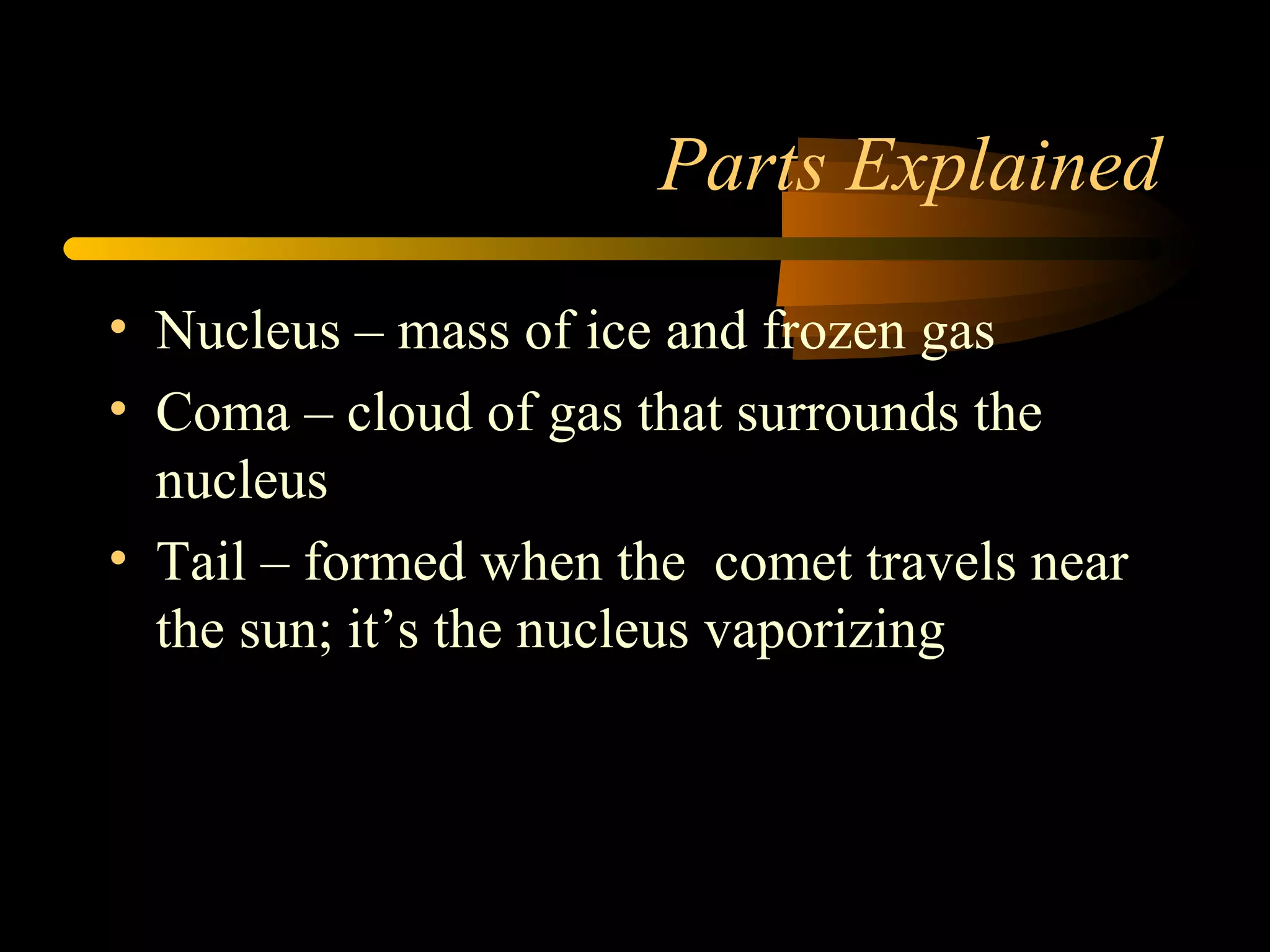 Parts Explained

• Nucleus – mass of ice and frozen gas
• Coma – cloud of gas that surrounds the nucleus
• Tail – formed when the comet travels near the sun; it’s the nucleus vaporizing